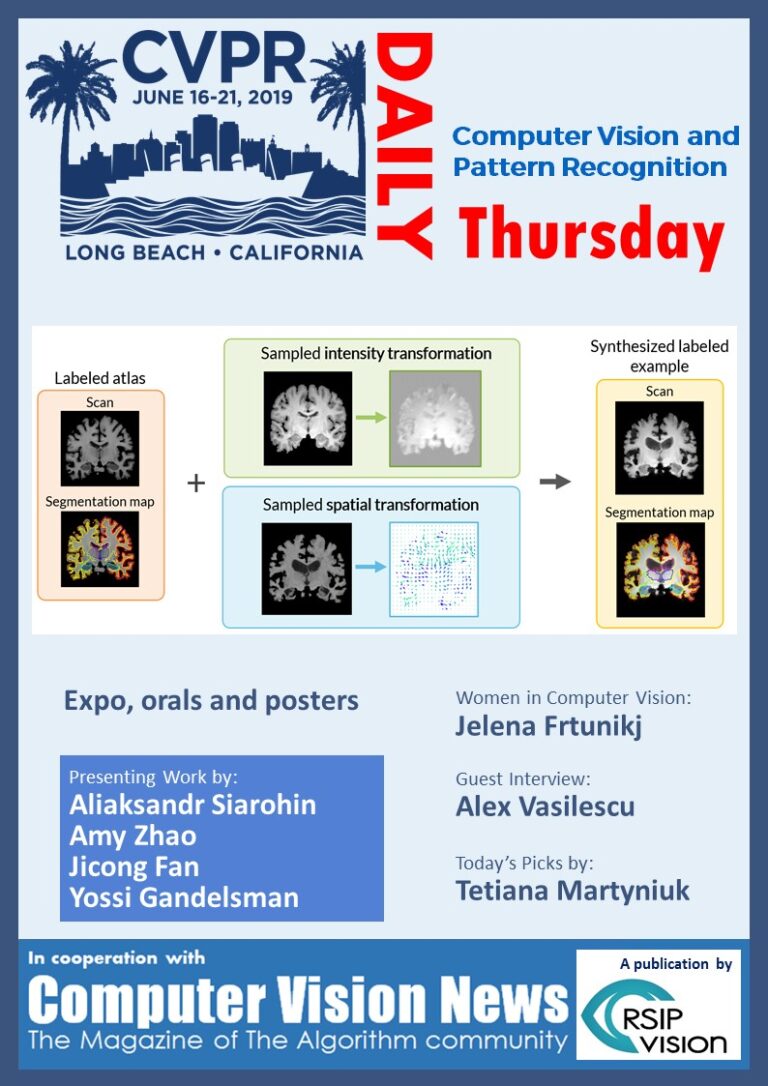 CVPR
JUNE 16-21, 2019
LONG BEACH • CALIFORNIA

DAILY

Computer Vision and Pattern Recognition

Thursday

Labeled atlas
Scan
Segmentation map
+
Sampled intensity transformation
Sampled spatial transformation
Synthesized labeled example
Scan
Segmentation map

Expo, orals and posters

Presenting Work by:
Aliaksandr Siarohin
Amy Zhao
Jicong Fan
Yossi Gandelsman

Women in Computer Vision:
Jelena Frtunikj

Guest Interview:
Alex Vasilescu

Today's Picks by:
Tetiana Martyniuk

In cooperation with
Computer Vision News
The Magazine of The Algorithm community

A publication by
RSIP VISION